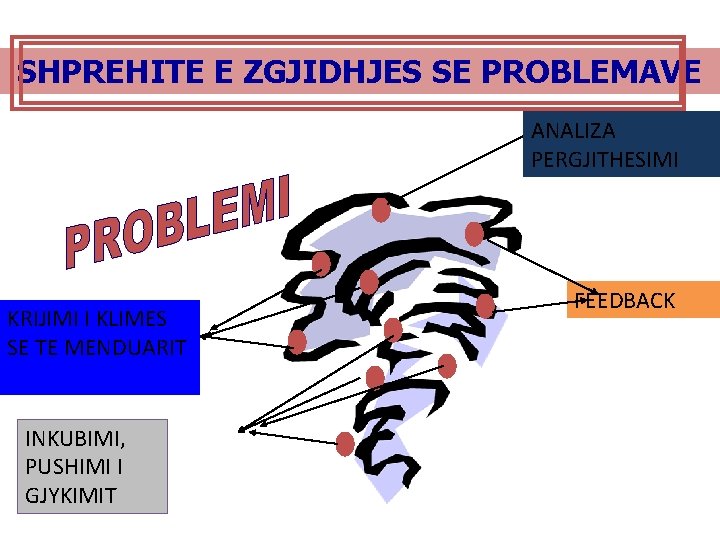 SHPREHITE E ZGJIDHJES SE PROBLEMAVE

ANALIZA PERGJITHESIMI

PROBLEMI

FEEDBACK

KRIJIMI I KLIMES SE TE MENDUARIT

INKUBIMI, PUSHIMI I GJYKIMIT